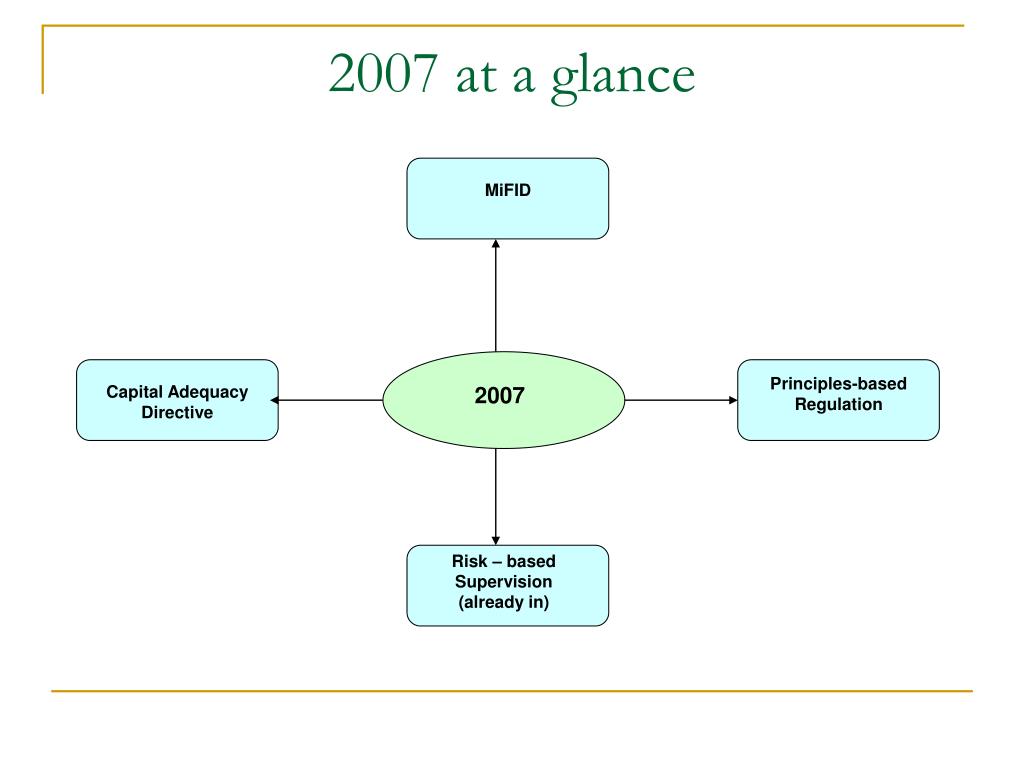 2007 at a glance

MiFID

Capital Adequacy Directive

2007

Principles-based Regulation

Risk – based Supervision (already in)